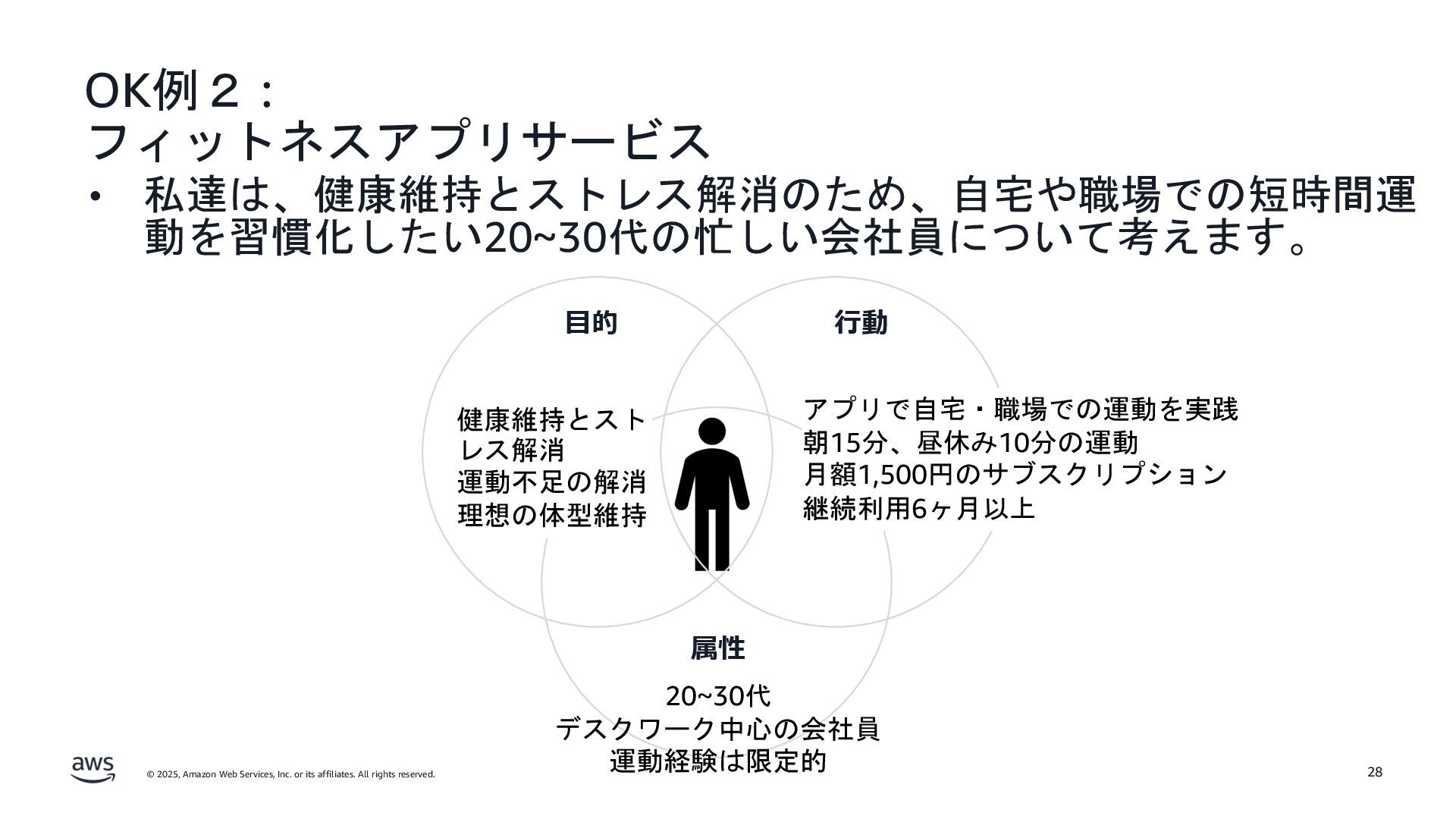 OK例２：
フィットネスアプリサービス

• 私達は、健康維持とストレス解消のため、自宅や職場での短時間運動を習慣化したい20~30代の忙しい会社員について考えます。

目的

健康維持とストレス解消
運動不足の解消
理想の体型維持

行動

アプリで自宅・職場での運動を実践
朝15分、昼休み10分の運動
月額1,500円のサブスクリプション
継続利用6ヶ月以上

属性

20~30代
デスクワーク中心の会社員
運動経験は限定的

aws

© 2025, Amazon Web Services, Inc. or its affiliates. All rights reserved.

28